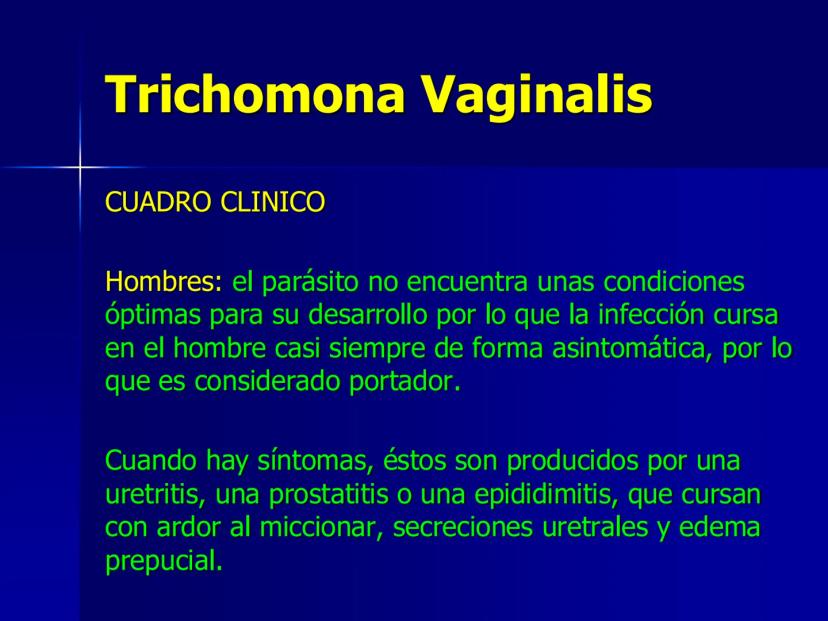 Trichomona Vaginalis

CUADRO CLINICO

Hombres: el parásito no encuentra unas condiciones óptimas para su desarrollo por lo que la infección cursa en el hombre casi siempre de forma asintomática, por lo que es considerado portador.

Cuando hay síntomas, éstos son producidos por una uretritis, una prostatitis o una epididimitis, que cursan con ardor al miccionar, secreciones uretrales y edema prepucial.